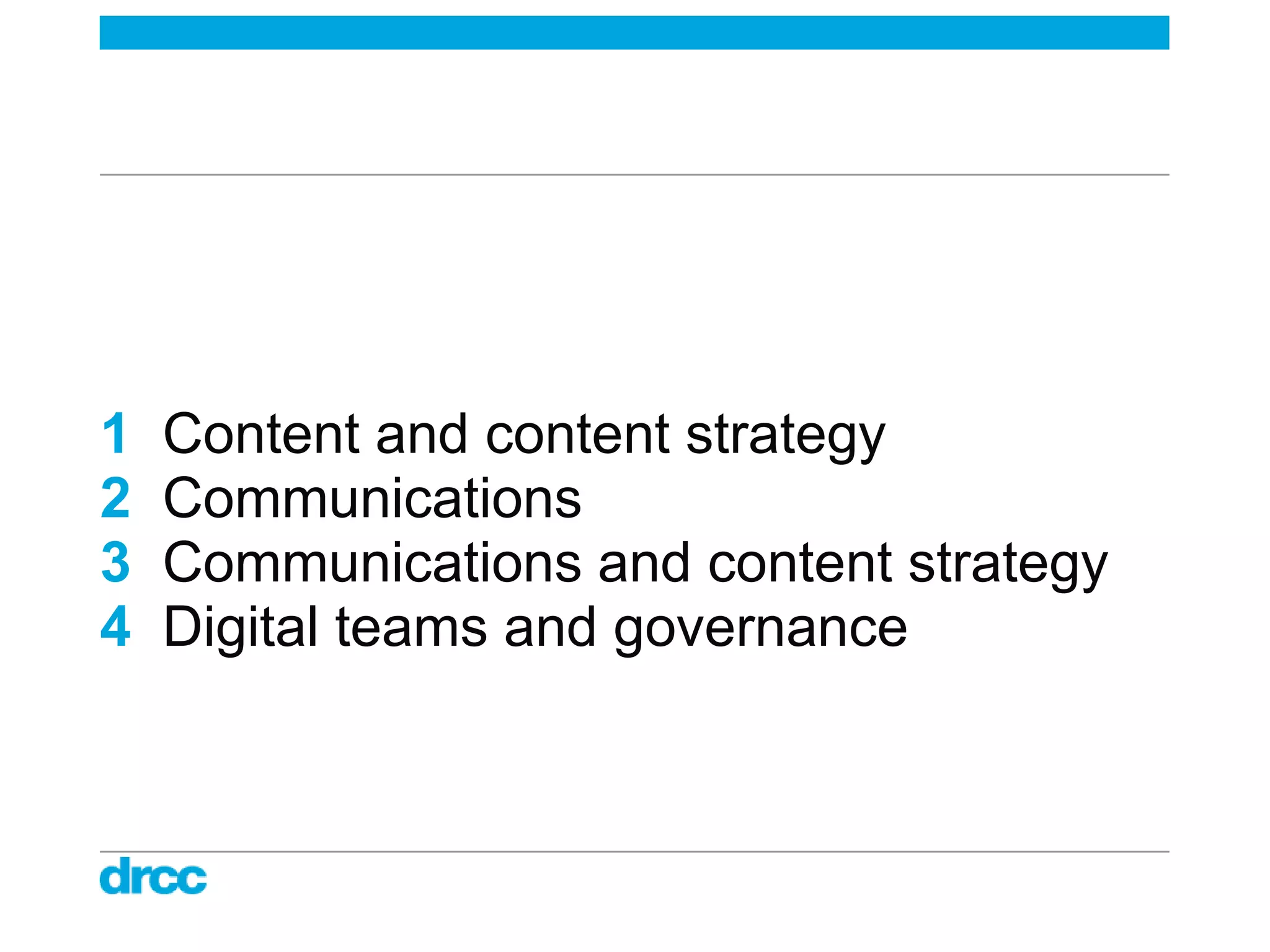 1 Content and content strategy
2 Communications
3 Communications and content strategy
4 Digital teams and governance

drcc